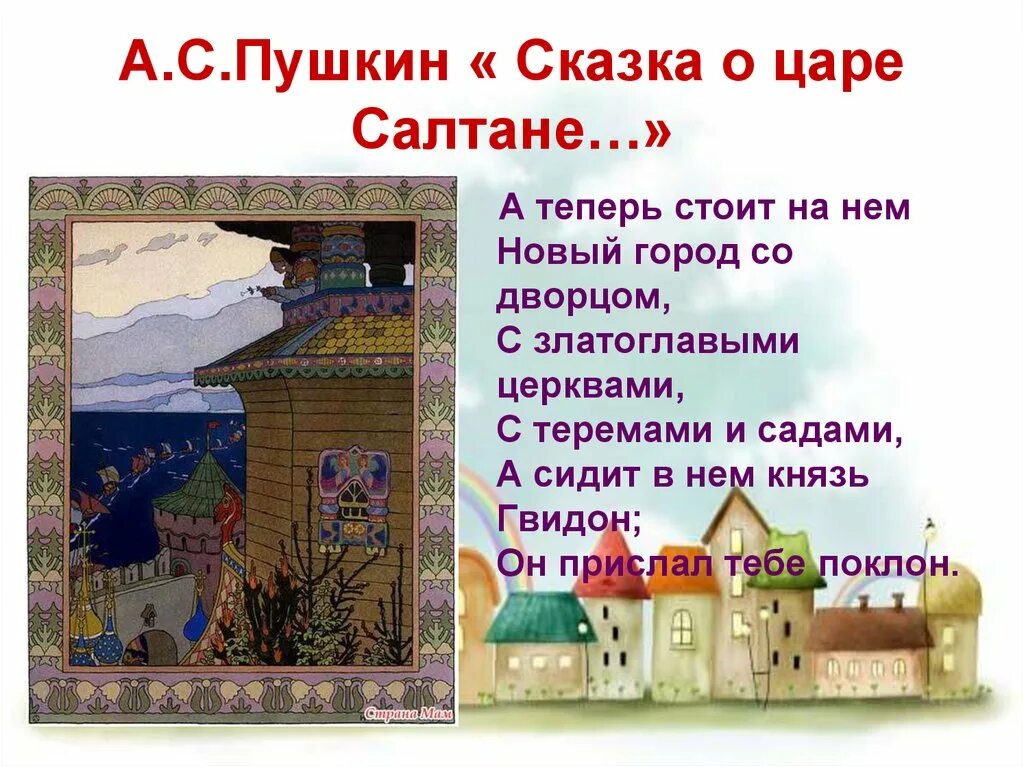 А.С.Пушкин « Сказка о царе Салтане…»

А теперь стоит на нем
Новый город со дворцом,
С златоглавыми церквами,
С теремами и садами,
А сидит в нем князь Гвидон;
Он прислал тебе поклон.

Страна Мам